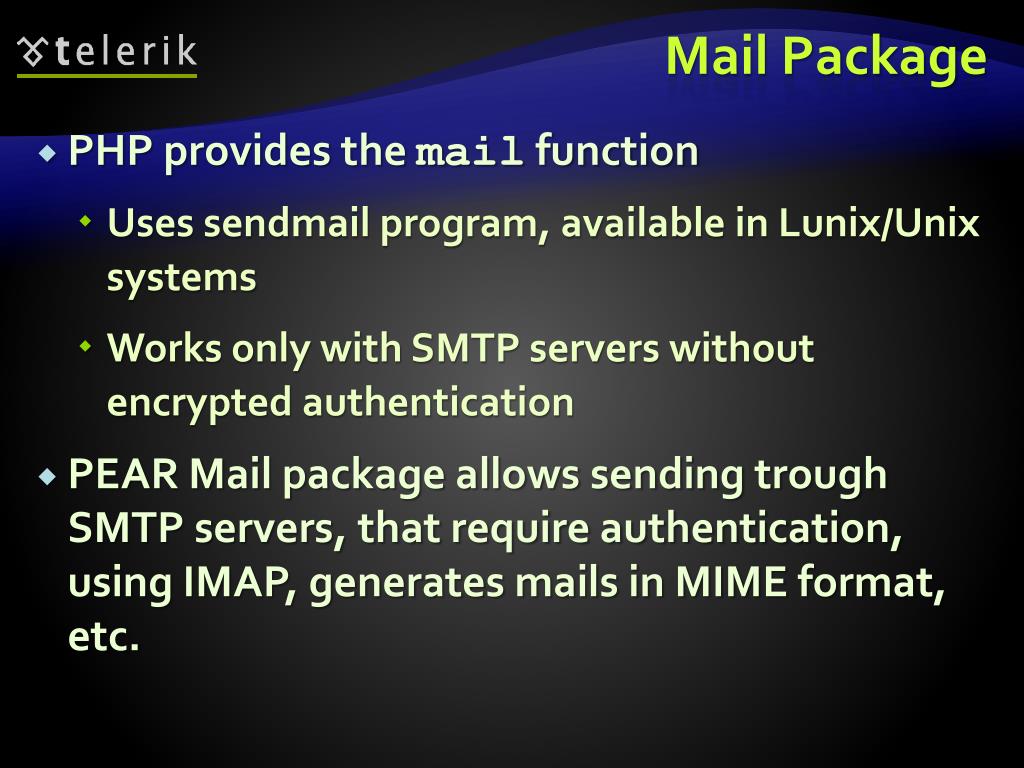 telerik

Mail Package

PHP provides the mail function

Uses sendmail program, available in Lunix/Unix systems

Works only with SMTP servers without encrypted authentication

PEAR Mail package allows sending trough SMTP servers, that require authentication, using IMAP, generates mails in MIME format, etc.